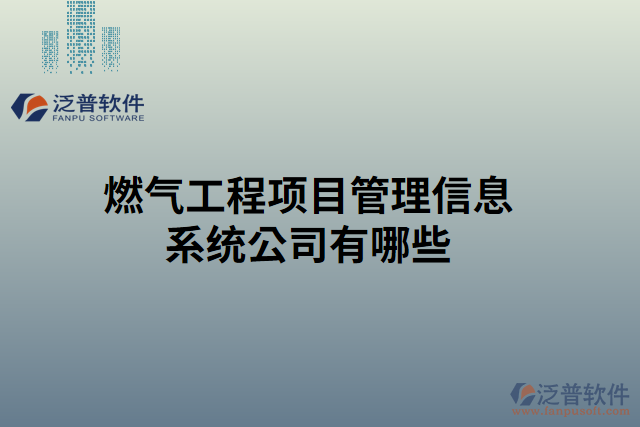 泛普软件
FANPU SOFTWARE

燃气工程项目管理信息系统公司有哪些

泛普软件
www.fanpusoft.com